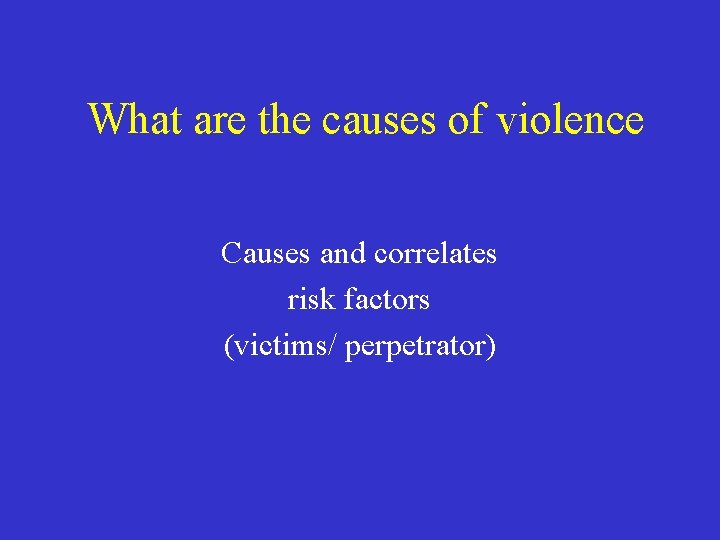 What are the causes of violence

Causes and correlates
risk factors
(victims/ perpetrator)